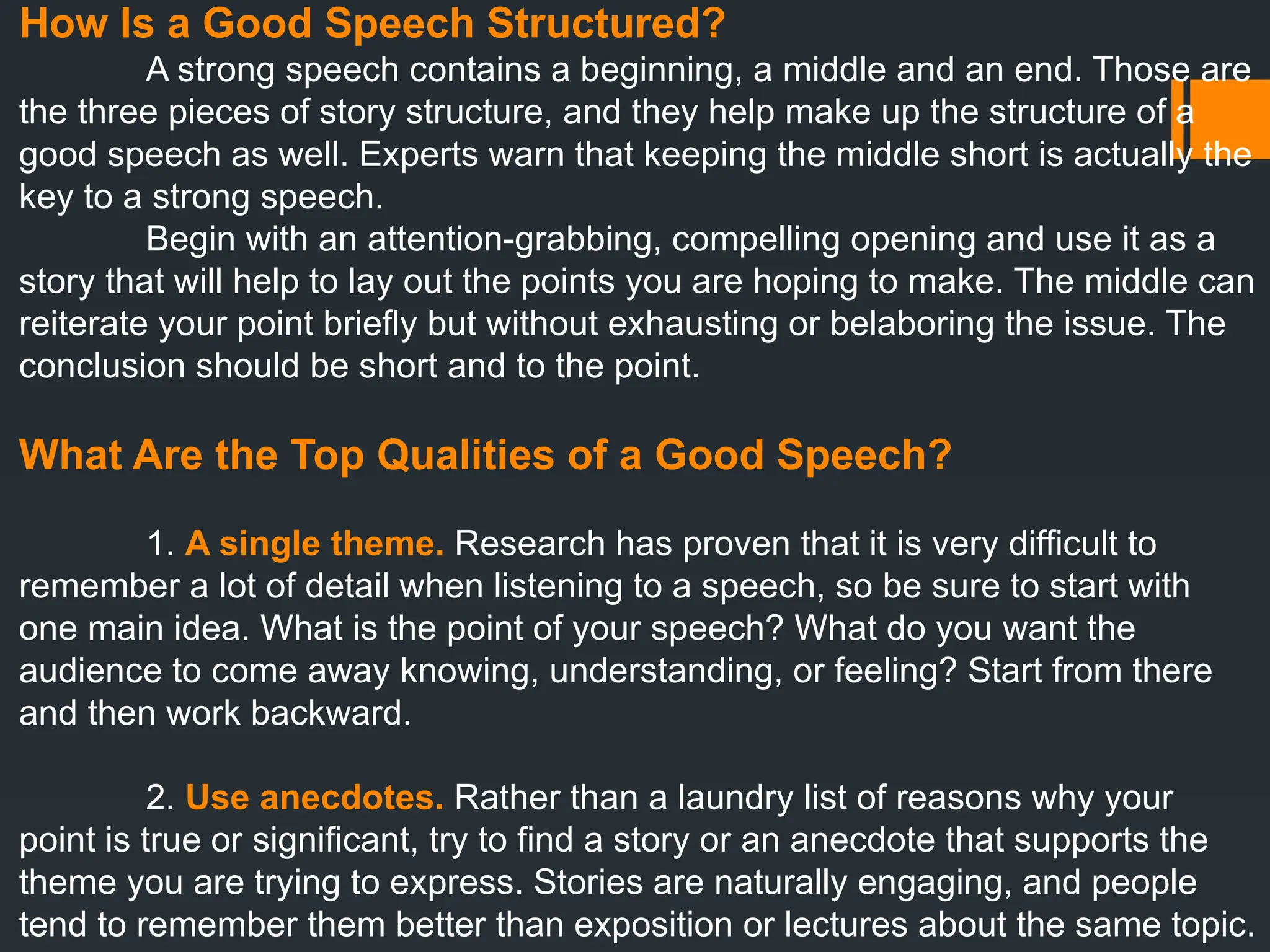 How Is a Good Speech Structured?

A strong speech contains a beginning, a middle and an end. Those are the three pieces of story structure, and they help make up the structure of a good speech as well. Experts warn that keeping the middle short is actually the key to a strong speech.

Begin with an attention-grabbing, compelling opening and use it as a story that will help to lay out the points you are hoping to make. The middle can reiterate your point briefly but without exhausting or belaboring the issue. The conclusion should be short and to the point.

What Are the Top Qualities of a Good Speech?

1. A single theme. Research has proven that it is very difficult to remember a lot of detail when listening to a speech, so be sure to start with one main idea. What is the point of your speech? What do you want the audience to come away knowing, understanding, or feeling? Start from there and then work backward.

2. Use anecdotes. Rather than a laundry list of reasons why your point is true or significant, try to find a story or an anecdote that supports the theme you are trying to express. Stories are naturally engaging, and people tend to remember them better than exposition or lectures about the same topic.